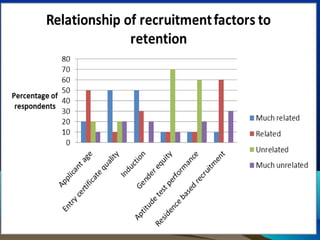 Relationship of recruitment factors to retention

Percentage of respondents

80
70
60
50
40
30
20
10
0

Applicant age
Entry certificate quality
Induction
Gender equity
Aptitude test performance
Residence based recruitment

Much related
Related
Unrelated
Much unrelated